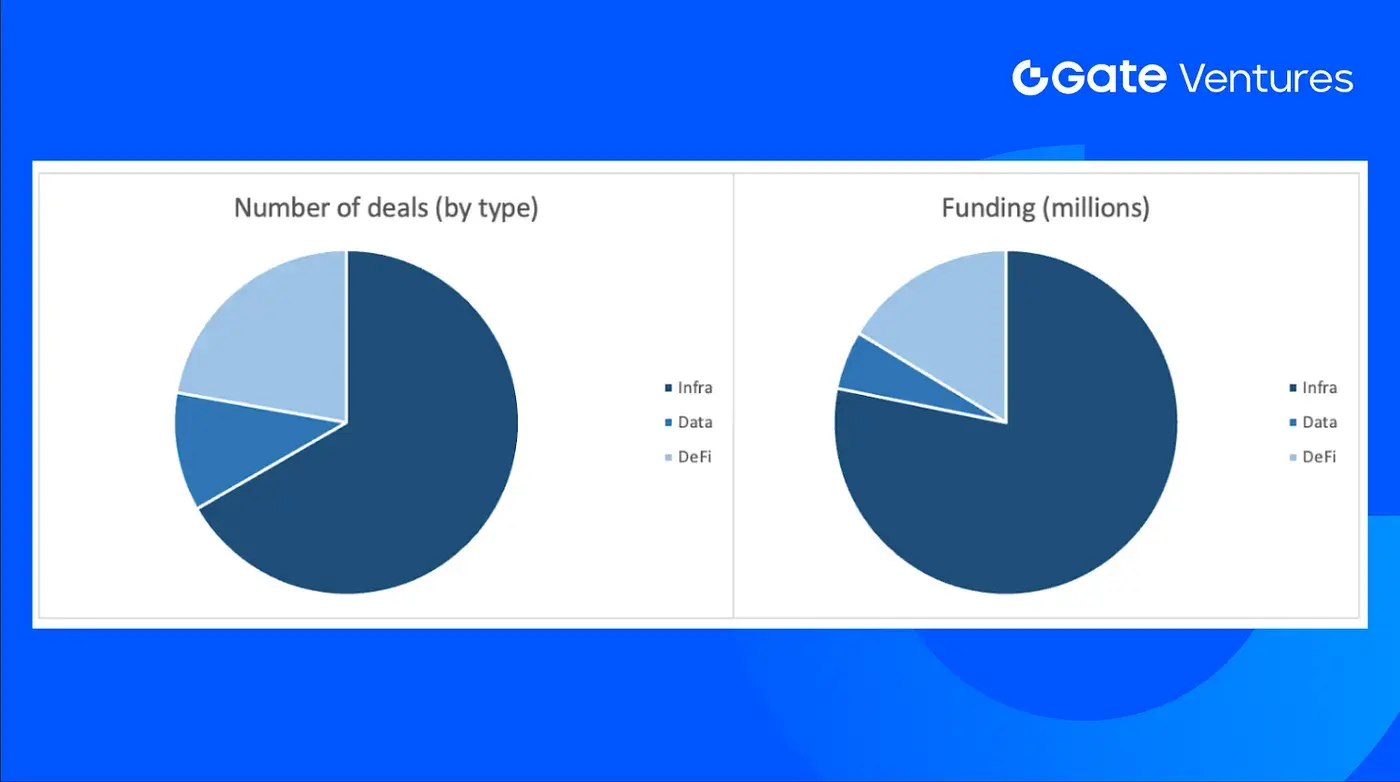 Gate Ventures

Number of deals (by type)

Infra
Data
DeFi

Funding (millions)

Infra
Data
DeFi